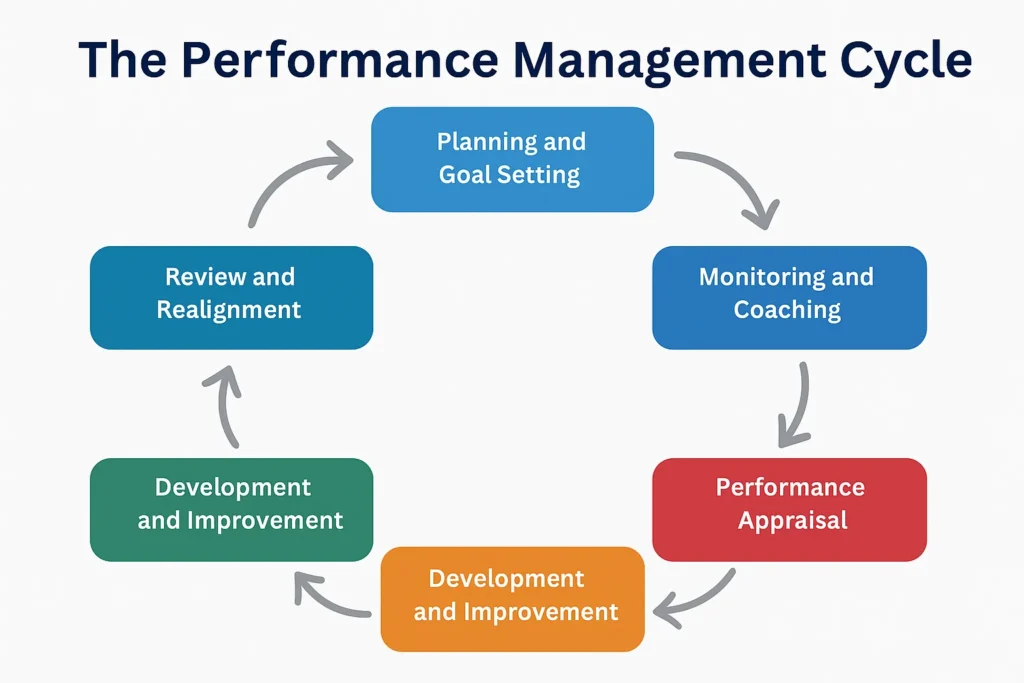 The Performance Management Cycle

Planning and Goal Setting

Monitoring and Coaching

Performance Appraisal

Development and Improvement

Development and Improvement

Review and Realignment